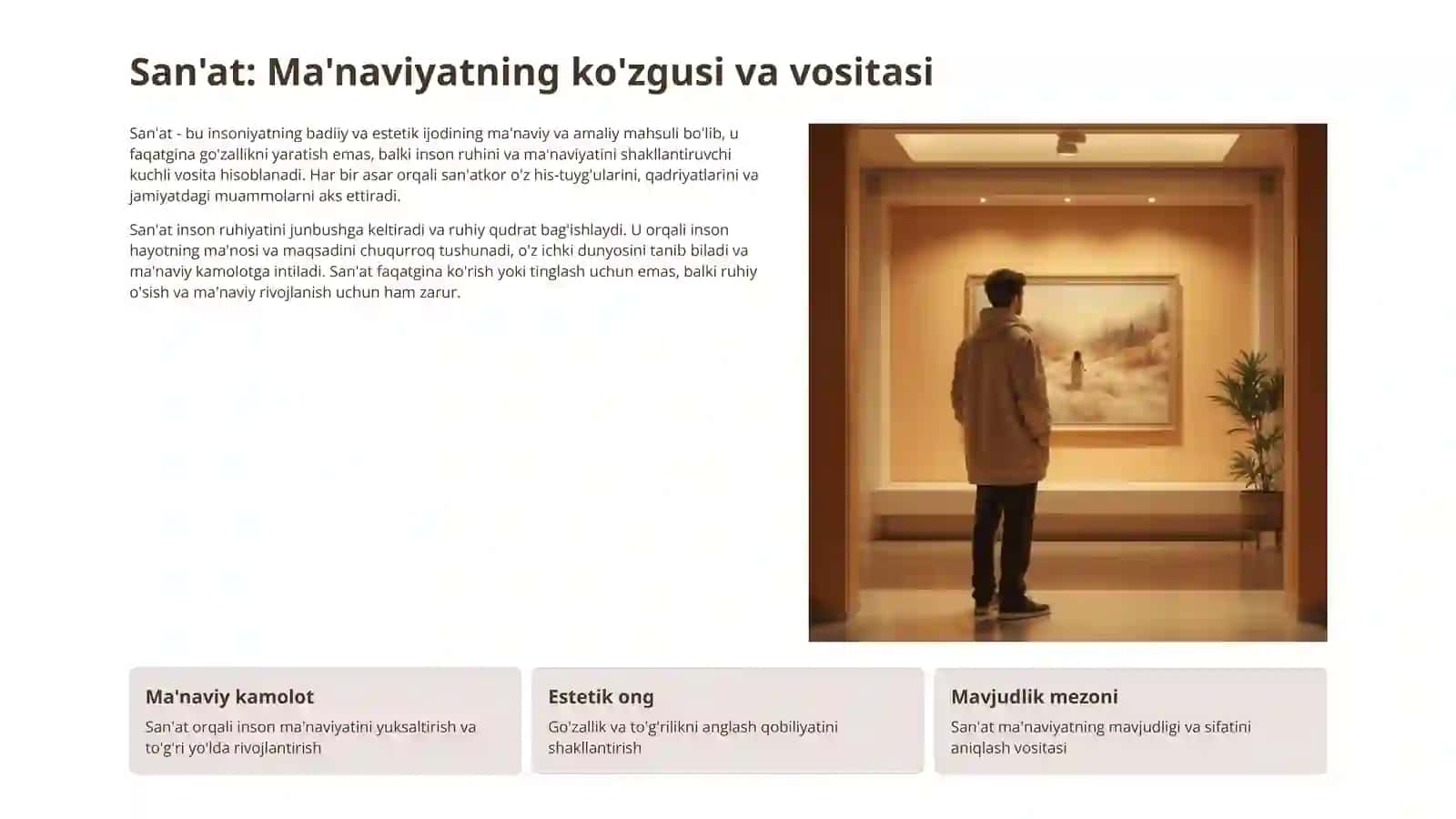 San'at: Ma'naviyatning ko'zgusi va vositasi

San'at - bu insoniyatning badiiy va estetik ijodining ma'naviy va amaliy mahsuli bo'lib, u faqatgina go'zallikni yaratish emas, balki inson ruhini va ma'naviyatini shakllantiruvchi kuchli vosita hisoblanadi. Har bir asar orqali san'atkor o'z his-tuyg'ularini, qadriyatlarini va jamiyatdagi muammolarni aks ettiradi.

San'at inson ruhiyatini junbushga keltiradi va ruhiy qudrat bag'ishlaydi. U orqali inson hayotning ma'nosi va maqsadini chuqurroq tushunadi, o'z ichki dunyosini tanib biladi va ma'naviy kamolotga intiladi. San'at faqatgina ko'rish yoki tinglash uchun emas, balki ruhiy o'sish va ma'naviy rivojlanish uchun ham zarur.

Ma'naviy kamolot
San'at orqali inson ma'naviyatini yuksaltirish va to'g'ri yo'lda rivojlantirish

Estetik ong
Go'zallik va to'g'rilikni anglash qobiliyatini shakllantirish

Mavjudlik mezoni
San'at ma'naviyatning mavjudligi va sifatini aniqlash vositasi